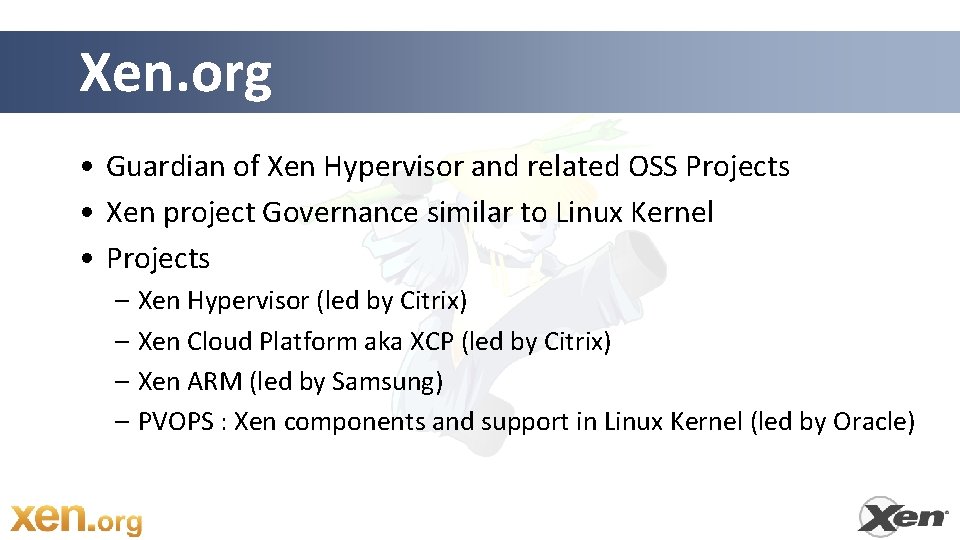 Xen.org

• Guardian of Xen Hypervisor and related OSS Projects
• Xen project Governance similar to Linux Kernel
• Projects
– Xen Hypervisor (led by Citrix)
– Xen Cloud Platform aka XCP (led by Citrix)
– Xen ARM (led by Samsung)
– PVOPS : Xen components and support in Linux Kernel (led by Oracle)

xen.org

Xen